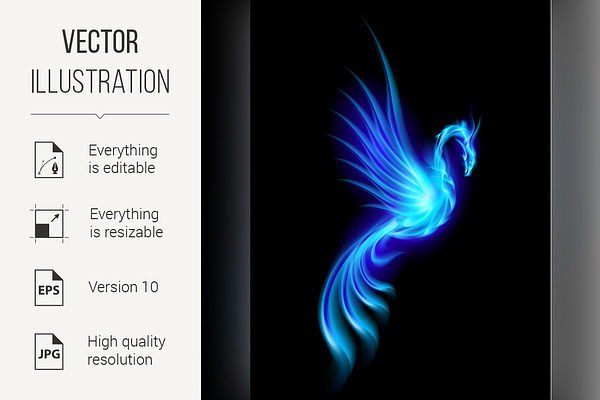 VECTOR
ILLUSTRATION

Everything is editable

Everything is resizable

EPS

Version 10

JPG

High quality resolution